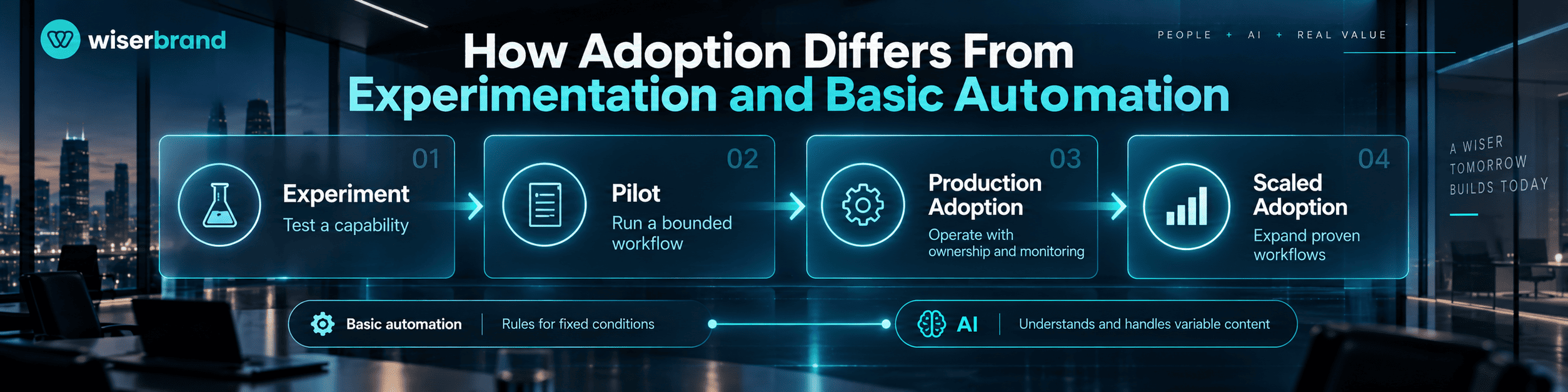 wiserbrand

PEOPLE + AI + REAL VALUE

How Adoption Differs From
Experimentation and Basic Automation

01
Experiment
Test a capability

02
Pilot
Run a bounded workflow

03
Production Adoption
Operate with ownership and monitoring

04
Scaled Adoption
Expand proven workflows

A WISER TOMORROW BUILDS TODAY

Basic automation | Rules for fixed conditions

AI | Understands and handles variable content